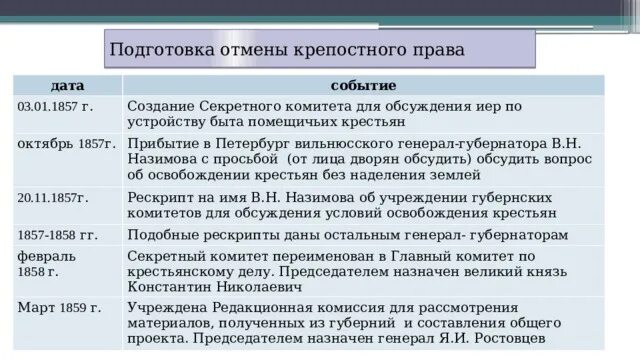 Подготовка отмены крепостного права

| дата | событие |
|---|---|
| 03.01.1857 г. | Создание Секретного комитета для обсуждения иер по устройству быта помещичьих крестьян |
| октябрь 1857г. | Прибытие в Петербург вильнюсского генерал-губернатора В.Н. Назимова с просьбой (от лица дворян обсудить) обсудить вопрос об освобождении крестьян без наделения землей |
| 20.11.1857г. | Рескрипт на имя В.Н. Назимова об учреждении губернских комитетов для обсуждения условий освобождения крестьян |
| 1857-1858 гг. | Подобные рескрипты даны остальным генерал- губернаторам |
| февраль 1858 г. | Секретный комитет переименован в Главный комитет по крестьянскому делу. Председателем назначен великий князь Константин Николаевич |
| Март 1859 г. | Учреждена Редакционная комиссия для рассмотрения материалов, полученных из губерний и составления общего проекта. Председателем назначен генерал Я.И. Ростовцев |